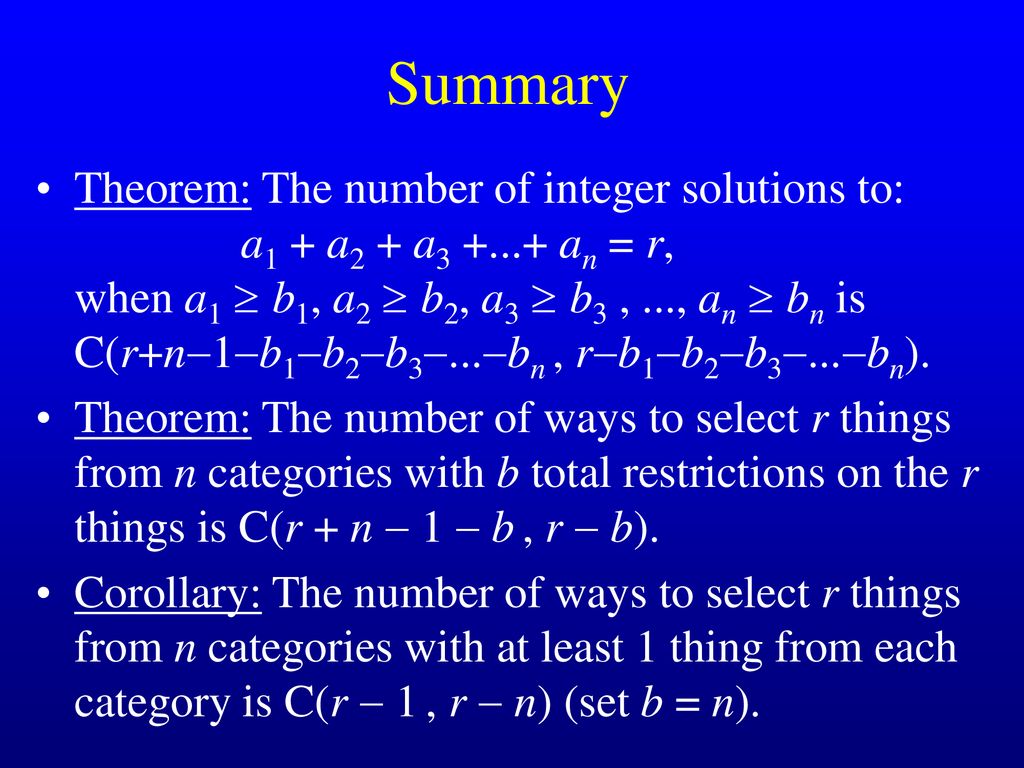 Summary

• Theorem: The number of integer solutions to:
$a_1 + a_2 + a_3 + ... + a_n = r$,
when $a_1 \geq b_1$, $a_2 \geq b_2$, $a_3 \geq b_3$ , ..., $a_n \geq b_n$ is $C(r+n-1-b_1-b_2-b_3-...-b_n , r-b_1-b_2-b_3-...-b_n)$.

• Theorem: The number of ways to select $r$ things from $n$ categories with $b$ total restrictions on the $r$ things is $C(r + n - 1 - b , r - b)$.

• Corollary: The number of ways to select $r$ things from $n$ categories with at least 1 thing from each category is $C(r - 1 , r - n)$ (set $b = n$).